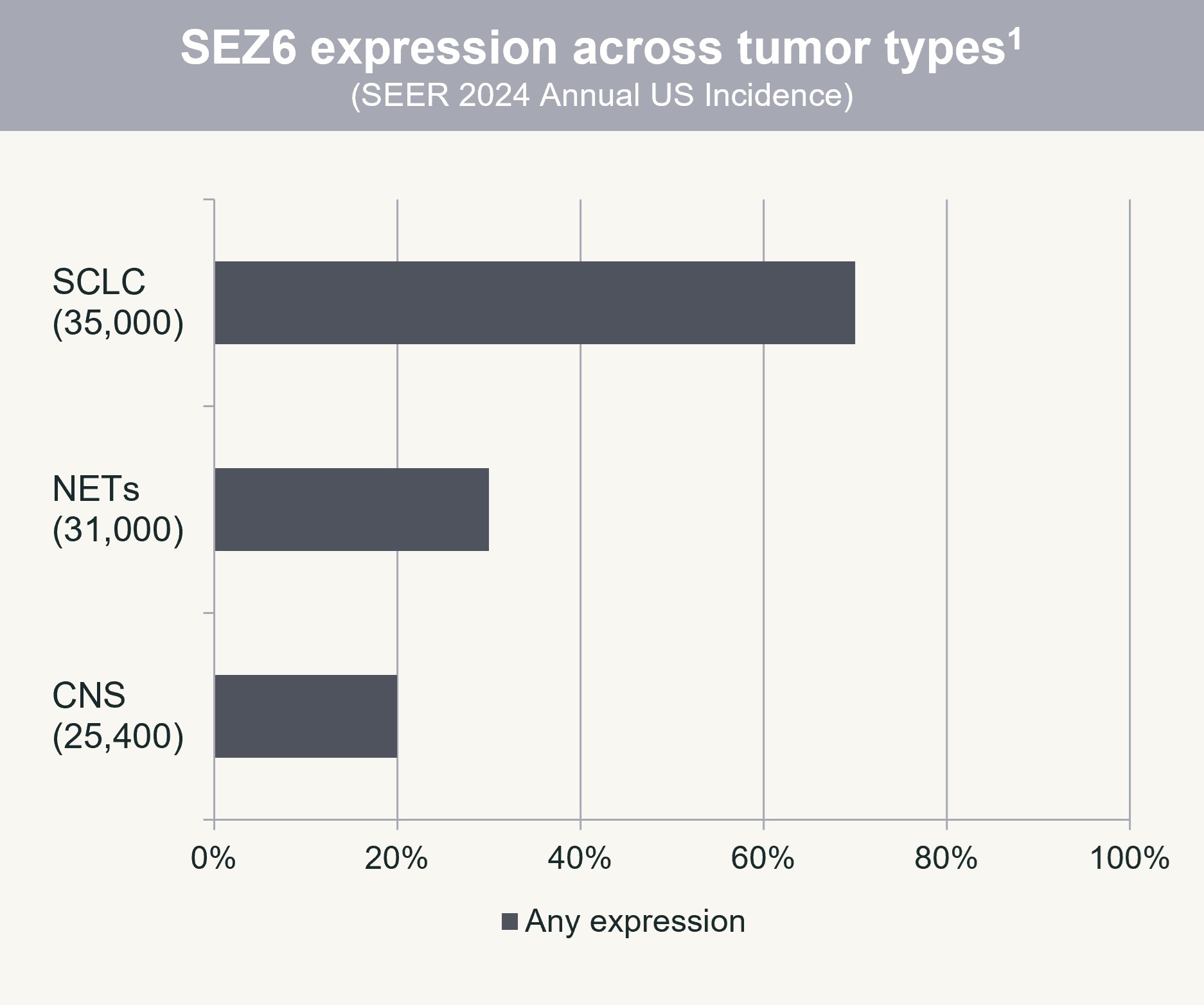 SEZ6 expression across tumor types$^1$
(SEER 2024 Annual US Incidence)

SCLC (35,000)

NETs (31,000)

CNS (25,400)

0%
20%
40%
60%
80%
100%

Any expression